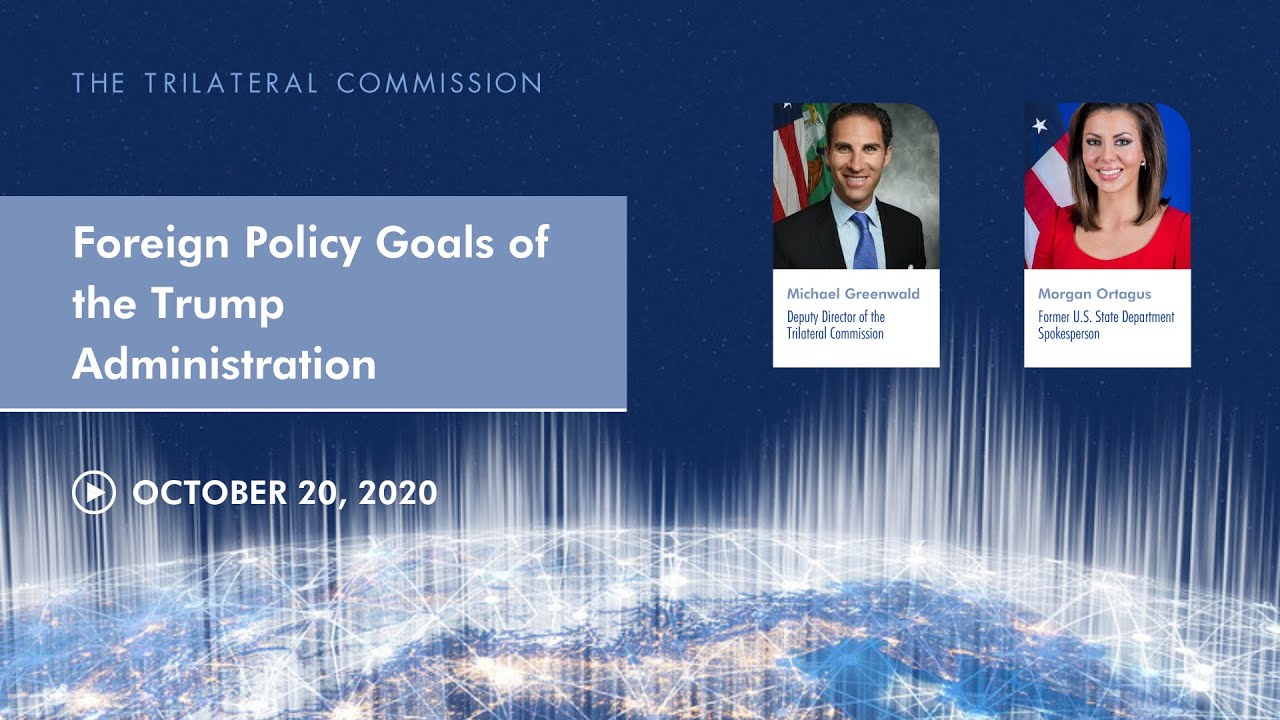 THE TRILATERAL COMMISSION

Foreign Policy Goals of the Trump Administration

OCTOBER 20, 2020

Michael Greenwald
Deputy Director of the Trilateral Commission

Morgan Ortagus
Former U.S. State Department Spokesperson